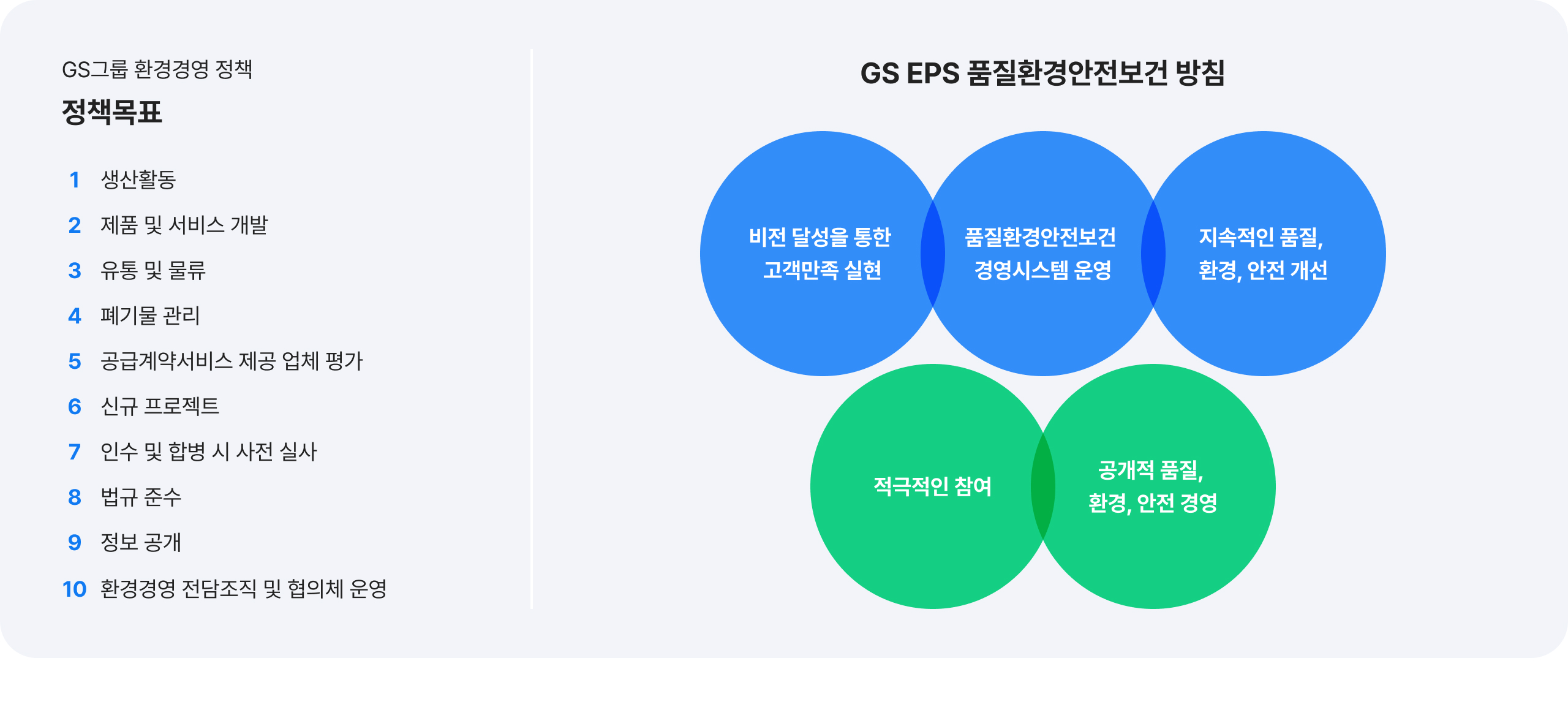 GS그룹 환경경영 정책

정책목표

1 생산활동

2 제품 및 서비스 개발

3 유통 및 물류

4 폐기물 관리

5 공급계약서비스 제공 업체 평가

6 신규 프로젝트

7 인수 및 합병 시 사전 실사

8 법규 준수

9 정보 공개

10 환경경영 전담조직 및 협의체 운영

GS EPS 품질환경안전보건 방침

비전 달성을 통한 고객만족 실현

품질환경안전보건 경영시스템 운영

지속적인 품질, 환경, 안전 개선

적극적인 참여

공개적 품질, 환경, 안전 경영